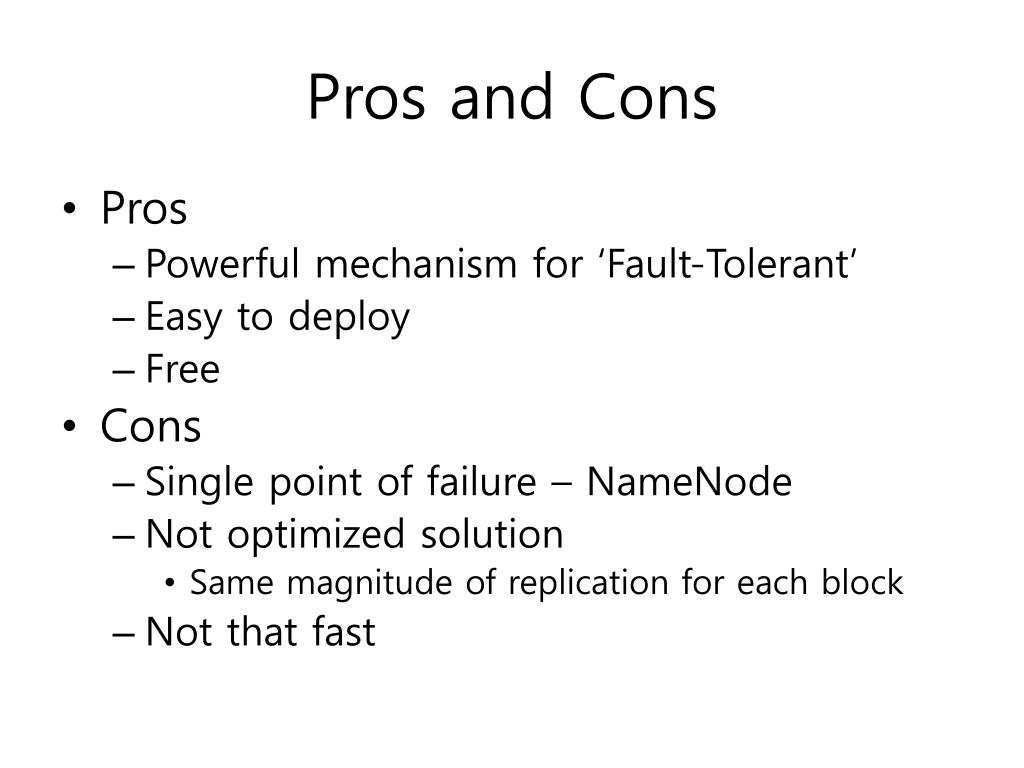 Pros and Cons

• Pros
– Powerful mechanism for ‘Fault-Tolerant’
– Easy to deploy
– Free
• Cons
– Single point of failure – NameNode
– Not optimized solution
• Same magnitude of replication for each block
– Not that fast